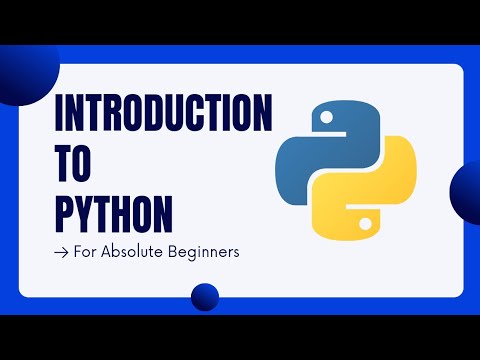 INTRODUCTION
TO
PYTHON

→ For Absolute Beginners